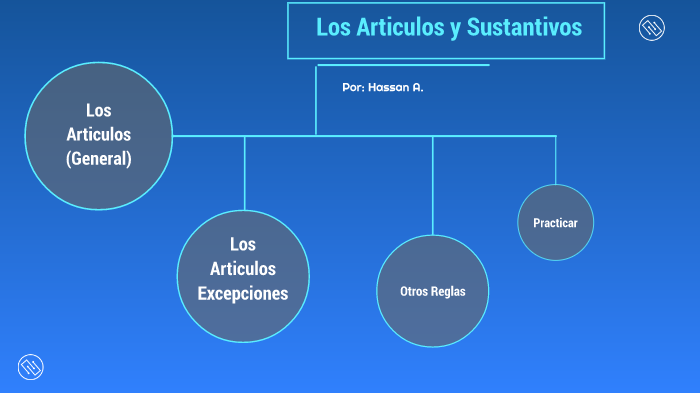 Los Articulos y Sustantivos

Por: Hassan A.

Los Articulos (General)

Los Articulos Excepciones

Otros Reglas

Practicar